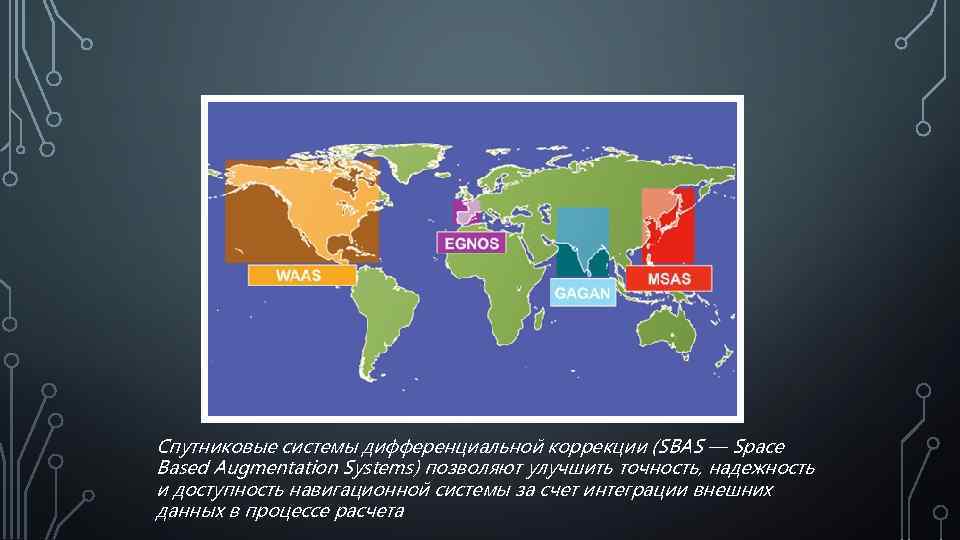 WAAS

EGNOS

GAGAN

MSAS

Спутниковые системы дифференциальной коррекции (SBAS — Space Based Augmentation Systems) позволяют улучшить точность, надежность и доступность навигационной системы за счет интеграции внешних данных в процессе расчета